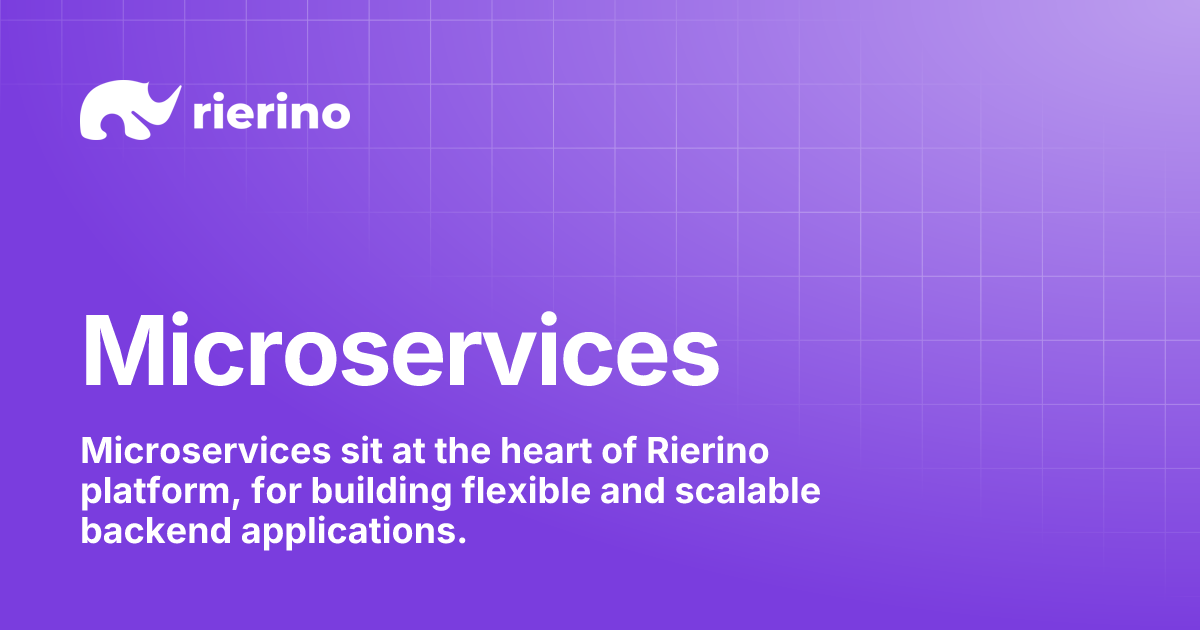 rierino

Microservices

Microservices sit at the heart of Rierino platform, for building flexible and scalable backend applications.